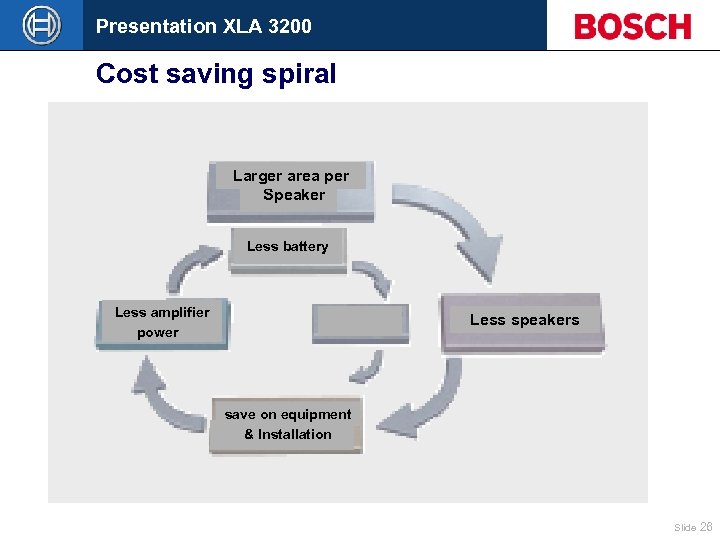 Presentation XLA 3200

BOSCH

Cost saving spiral

Larger area per Speaker

Less battery

Less amplifier power

Less speakers

save on equipment & Installation

Slide 26